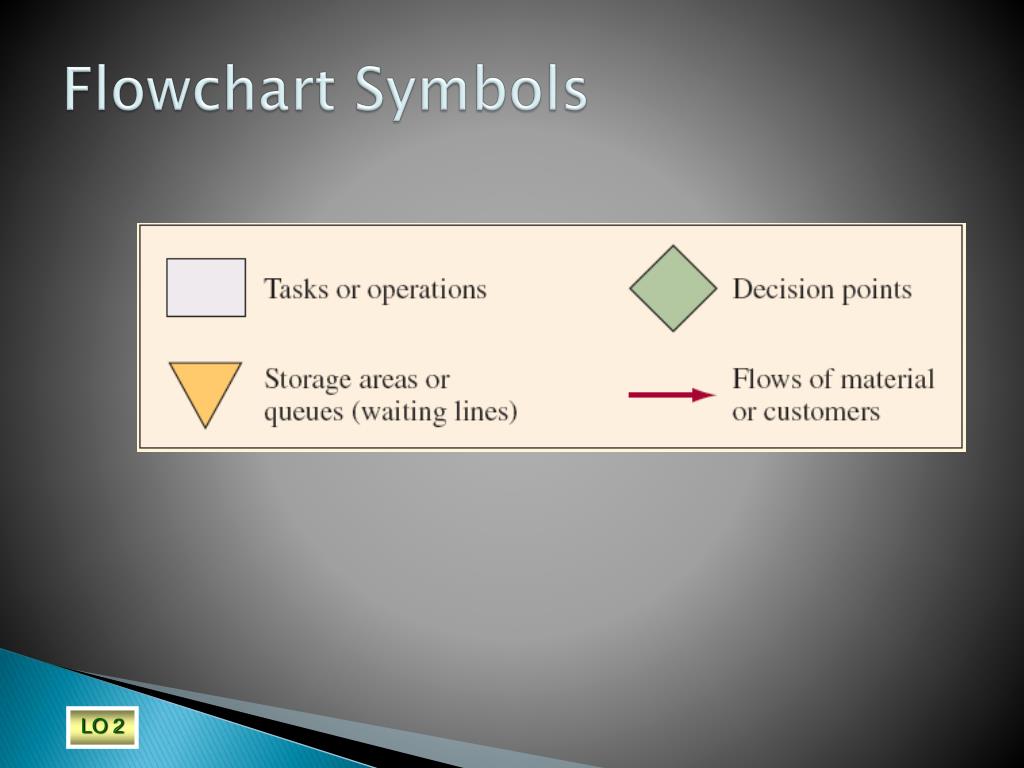 Flowchart Symbols

Tasks or operations

Decision points

Storage areas or queues (waiting lines)

Flows of material or customers

LO 2